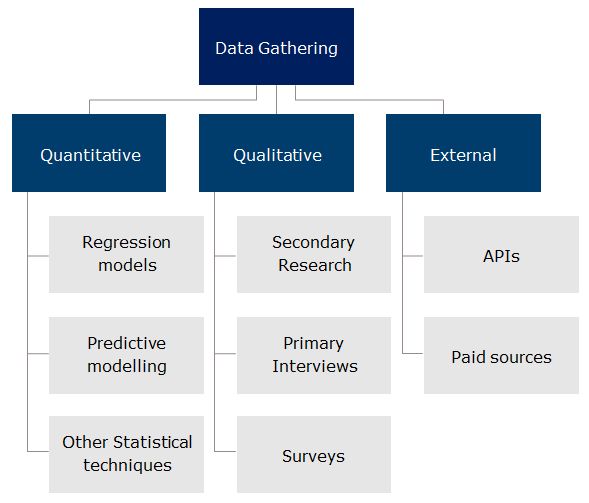 Data Gathering

Quantitative

Regression models

Predictive modelling

Other Statistical techniques

Qualitative

Secondary Research

Primary Interviews

Surveys

External

APIs

Paid sources